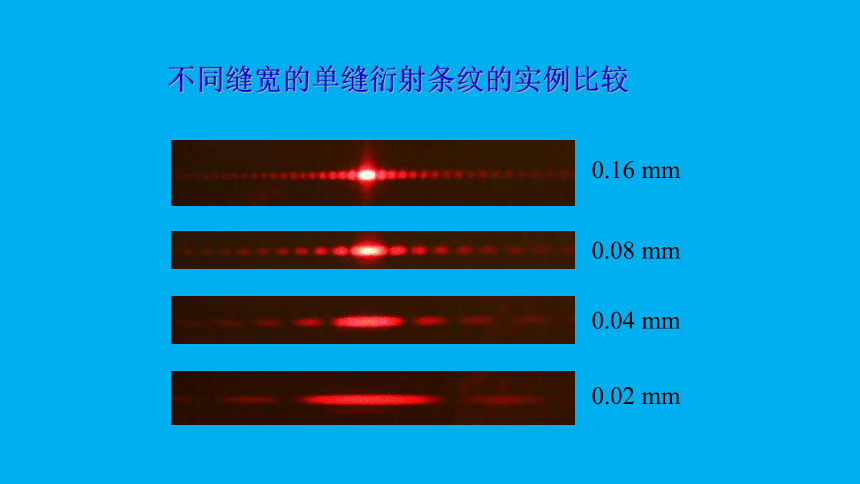 不同缝宽的单缝衍射条纹的实例比较

0.16 mm

0.08 mm

0.04 mm

0.02 mm